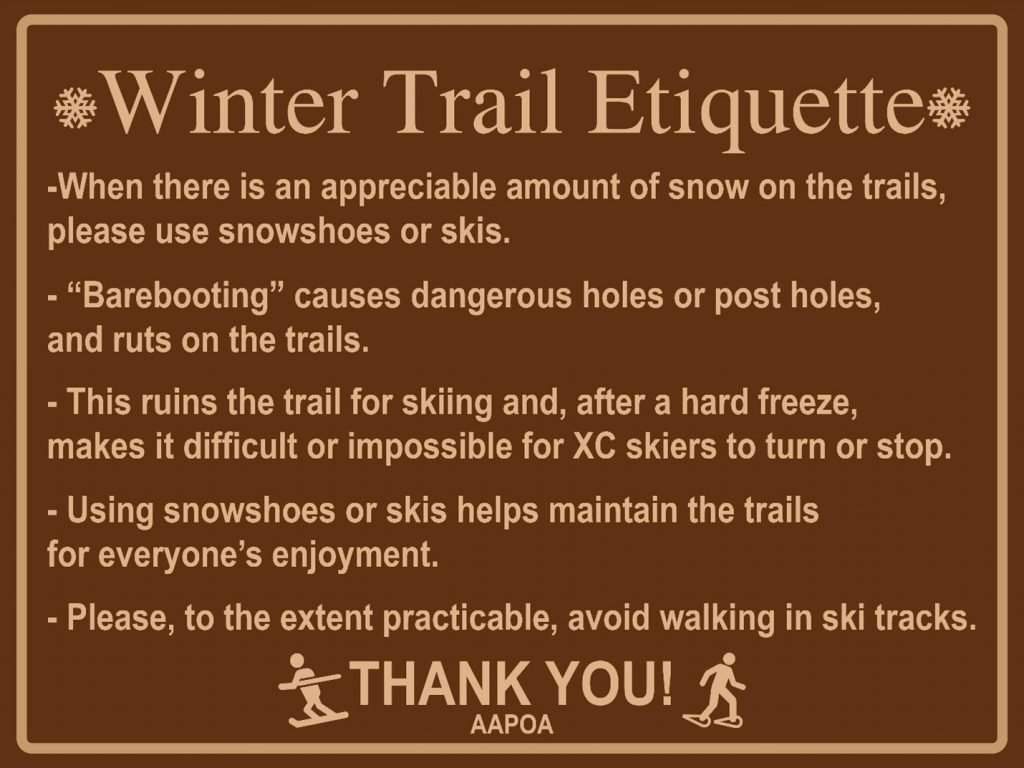 Winter Trail Etiquette

-When there is an appreciable amount of snow on the trails, please use snowshoes or skis.

- “Barebooting” causes dangerous holes or post holes, and ruts on the trails.

- This ruins the trail for skiing and, after a hard freeze, makes it difficult or impossible for XC skiers to turn or stop.

- Using snowshoes or skis helps maintain the trails for everyone’s enjoyment.

- Please, to the extent practicable, avoid walking in ski tracks.

THANK YOU!
AAPOA